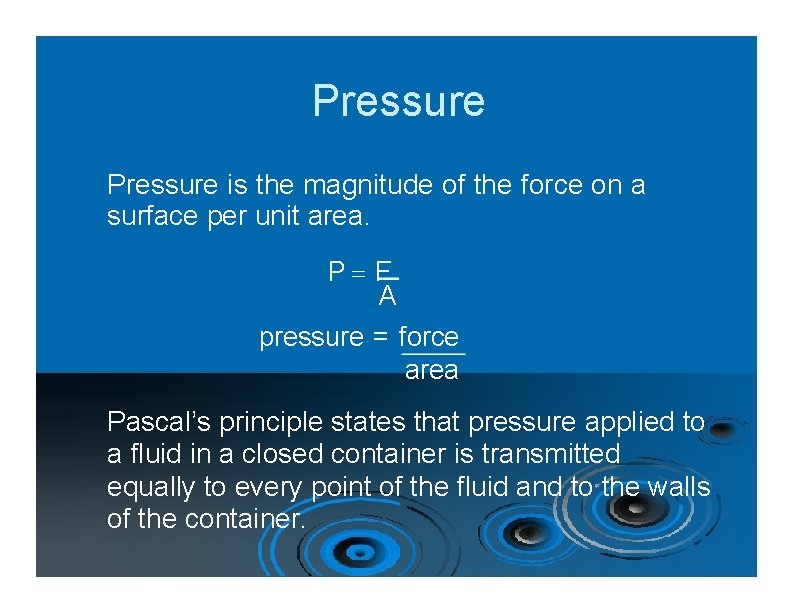 Pressure

Pressure is the magnitude of the force on a surface per unit area.

$P = \frac{F}{A}$

$\text{pressure} = \frac{\text{force}}{\text{area}}$

Pascal's principle states that pressure applied to a fluid in a closed container is transmitted equally to every point of the fluid and to the walls of the container.